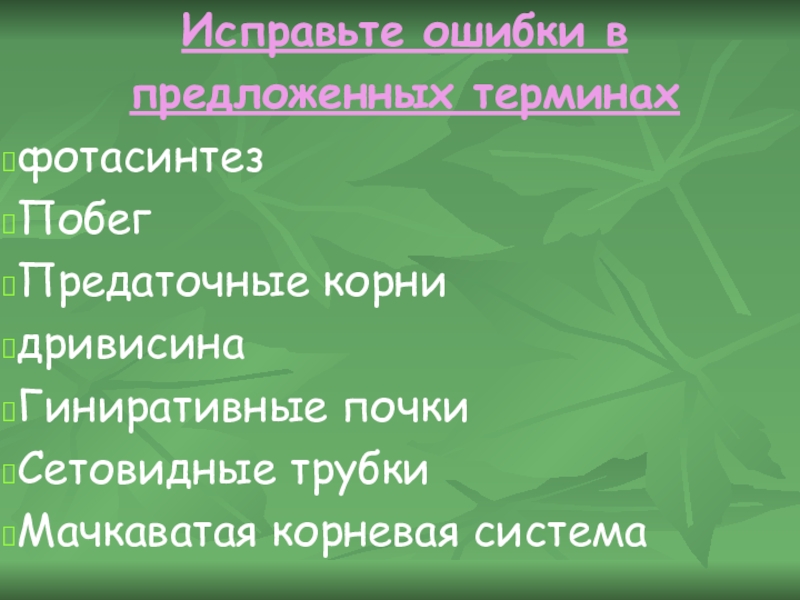 Исправьте ошибки в предложенных терминах

фотасинтез
Побег
Предаточные корни
дривисина
Гиниративные почки
Сетовидные трубки
Мачкаватая корневая система